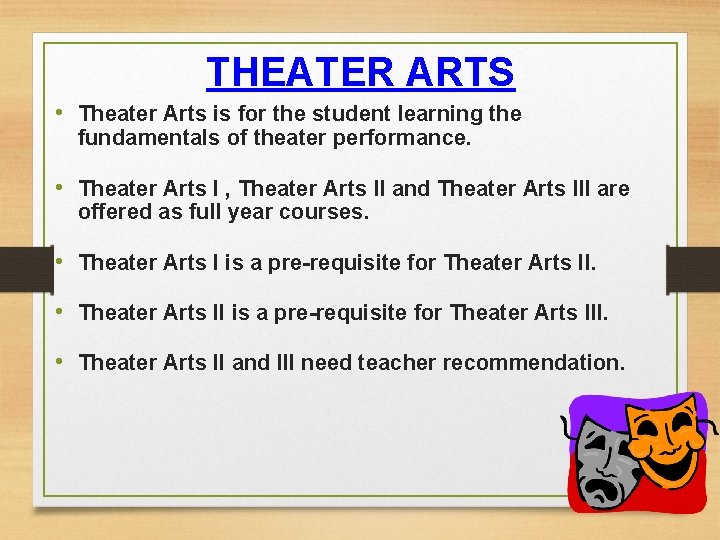 THEATER ARTS

• Theater Arts is for the student learning the fundamentals of theater performance.

• Theater Arts I , Theater Arts II and Theater Arts III are offered as full year courses.

• Theater Arts I is a pre-requisite for Theater Arts II.

• Theater Arts II is a pre-requisite for Theater Arts III.

• Theater Arts II and III need teacher recommendation.